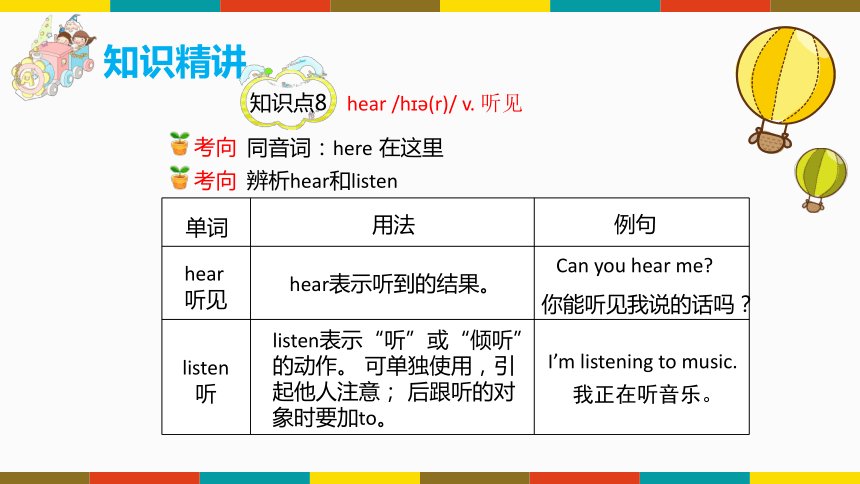 知识精讲

知识点8 hear /hɪə(r)/ v. 听见

考向 同音词：here 在这里

考向 辨析hear和listen

| 单词 | 用法 | 例句 |
|---|---|---|
| hear 听见 | hear表示听到的结果。 | Can you hear me? 你能听见我说的话吗？ |
| listen 听 | listen表示“听”或“倾听”的动作。 可单独使用，引起他人注意； 后跟听的对象时要加to。 | I’m listening to music. 我正在听音乐。 |